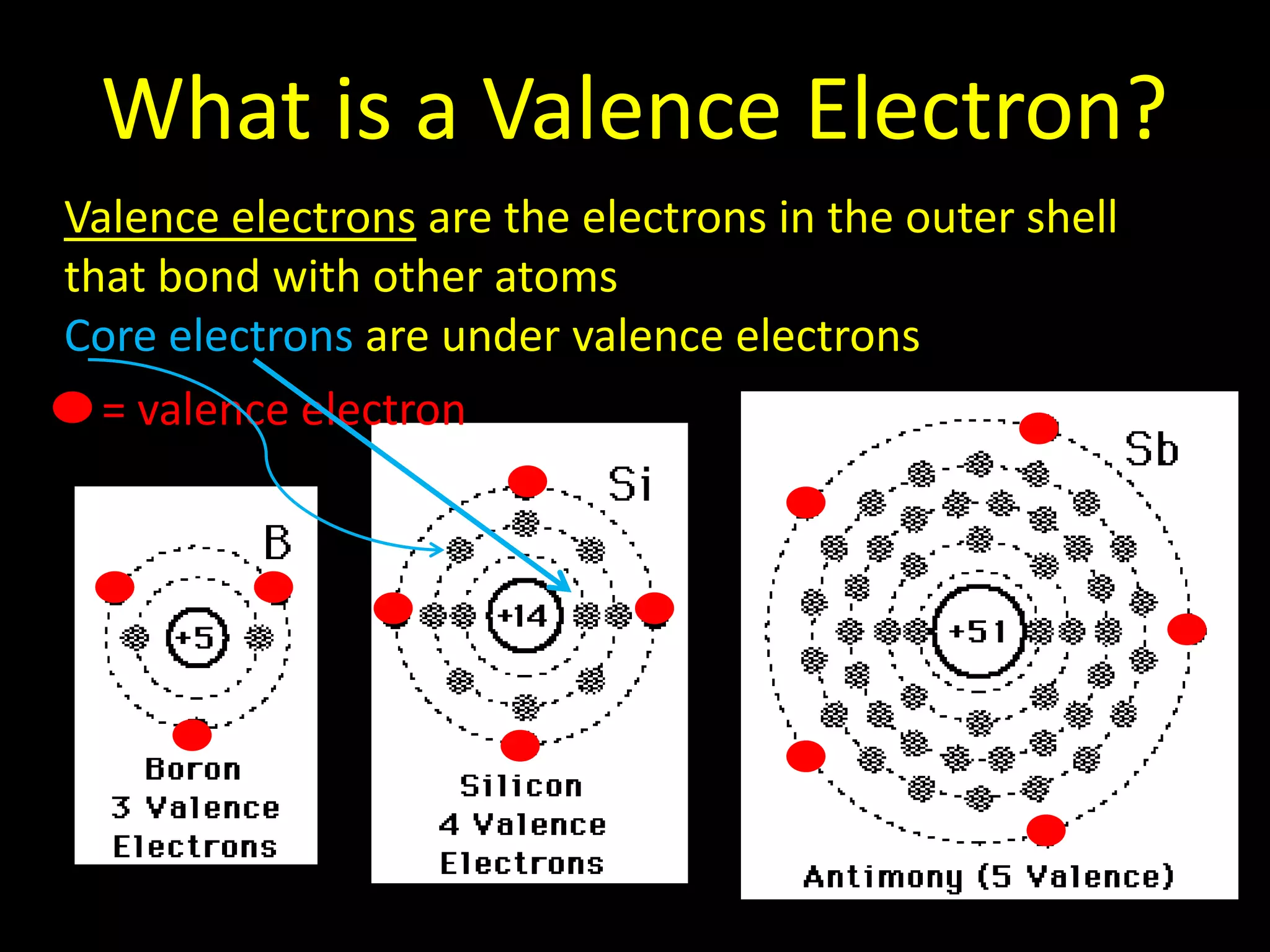 What is a Valence Electron?

Valence electrons are the electrons in the outer shell that bond with other atoms

Core electrons are under valence electrons

= valence electron

B

+5

Boron
3 Valence
Electrons

Si

+14

Silicon
4 Valence
Electrons

Sb

+51

Antimony (5 Valence)